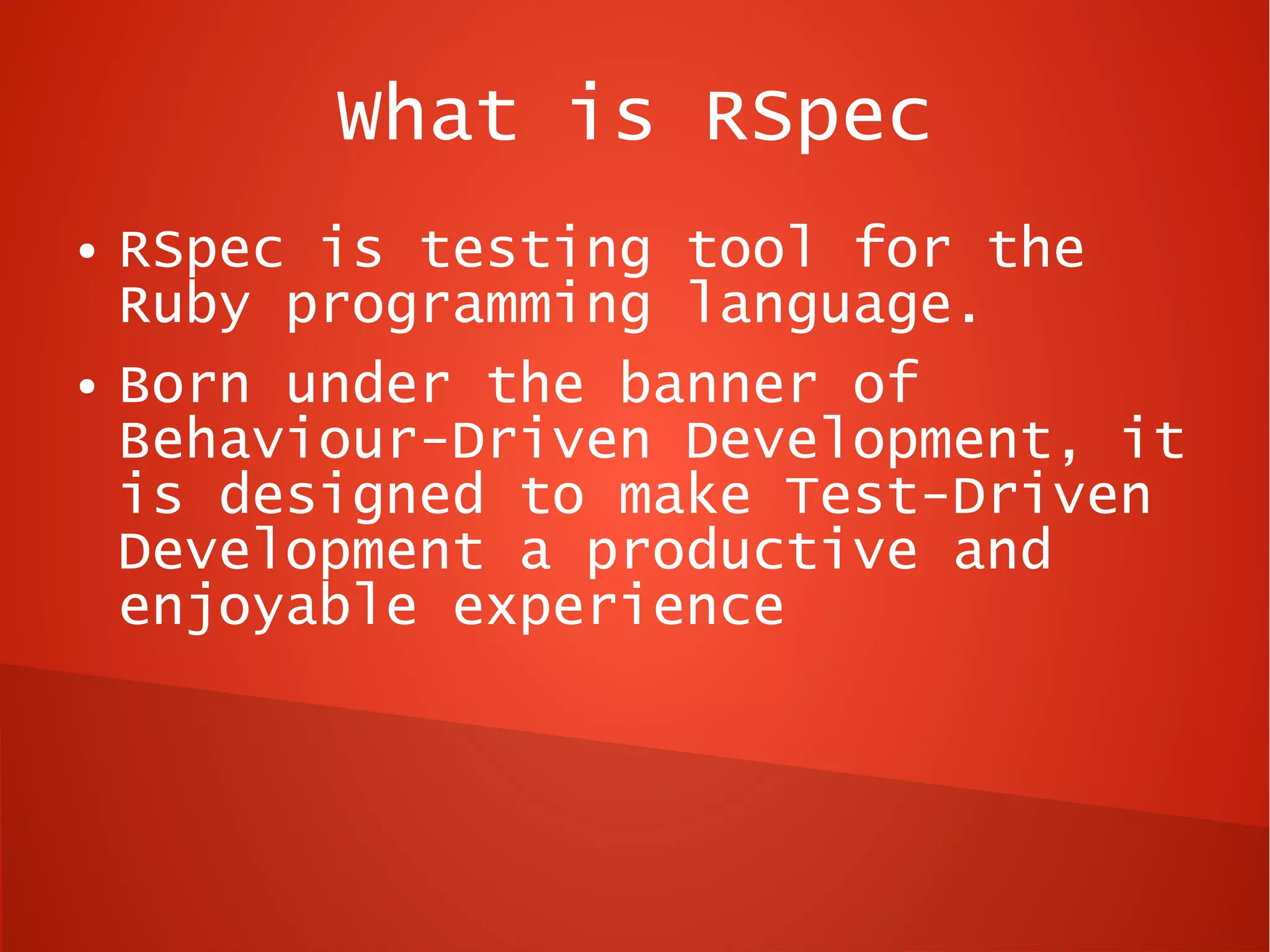 What is RSpec

• RSpec is testing tool for the Ruby programming language.
• Born under the banner of Behaviour-Driven Development, it is designed to make Test-Driven Development a productive and enjoyable experience